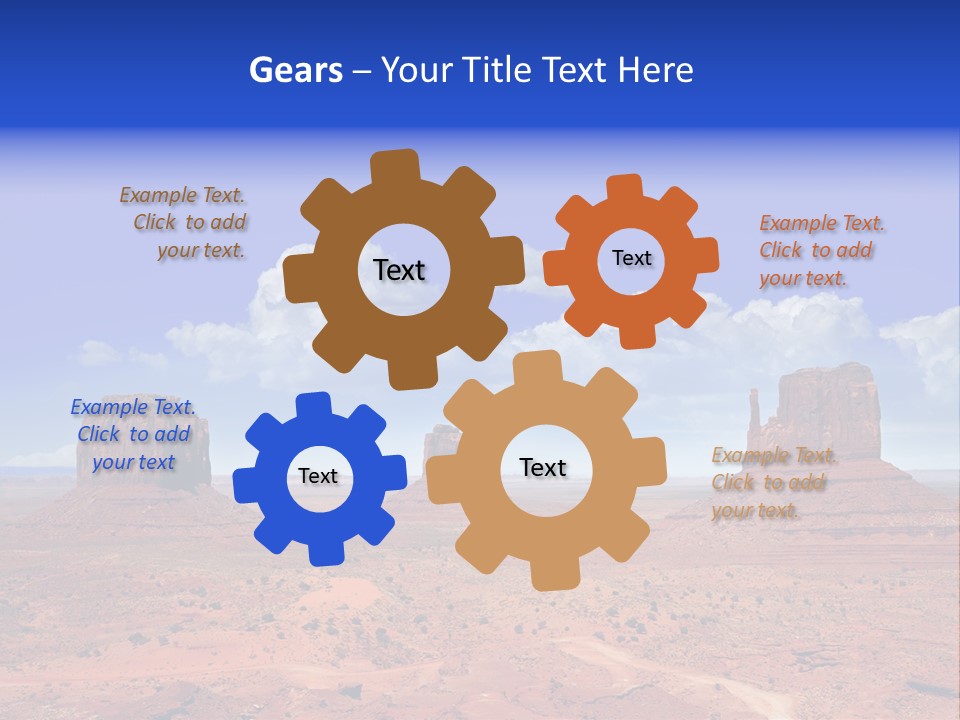 Gears – Your Title Text Here

Example Text. Click to add your text.

Text

Text

Example Text. Click to add your text.

Example Text. Click to add your text

Text

Text

Example Text. Click to add your text.